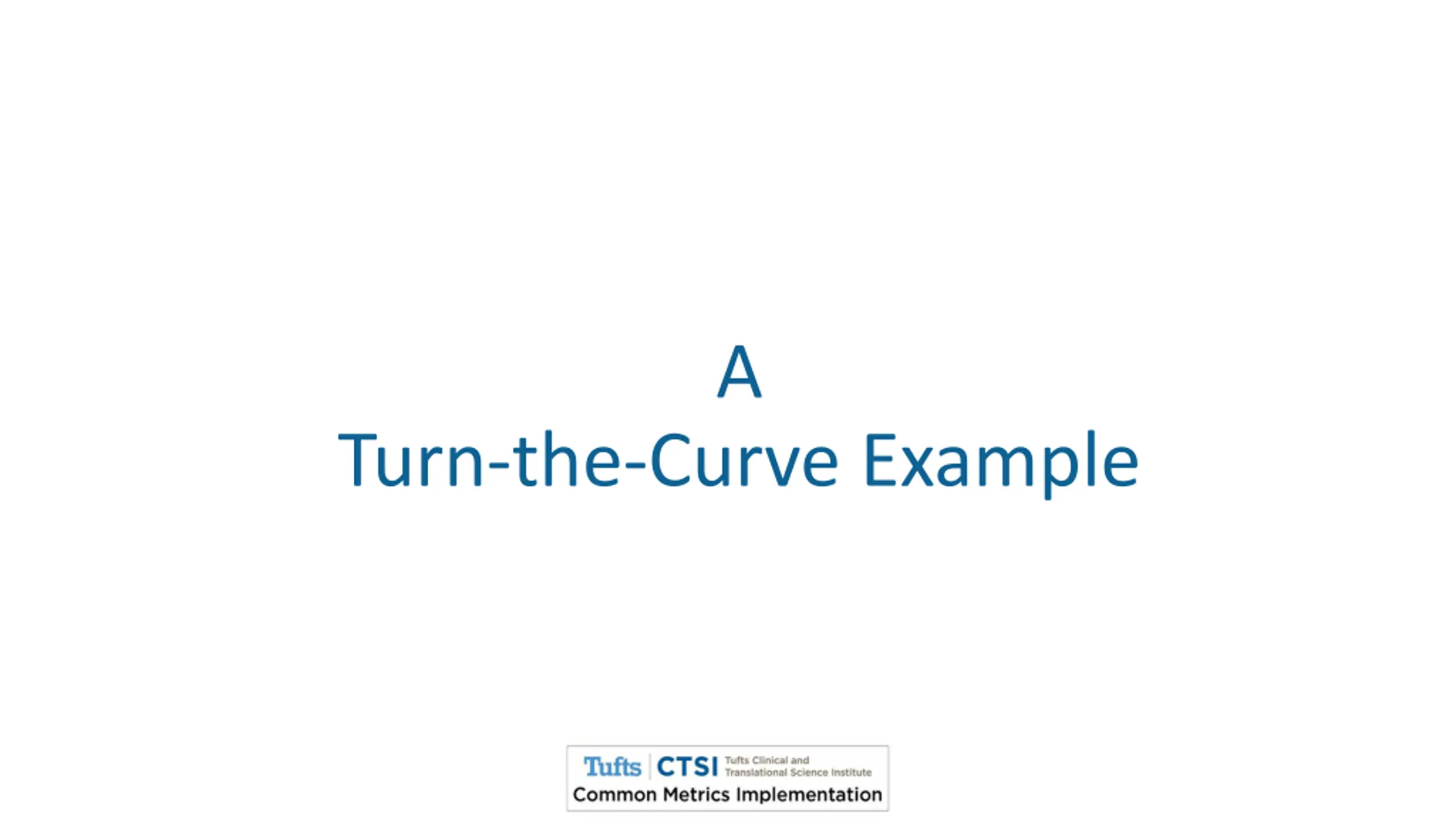 A
Turn-the-Curve Example

Tufts CTSI Tufts Clinical and Translational Science Institute
Common Metrics Implementation